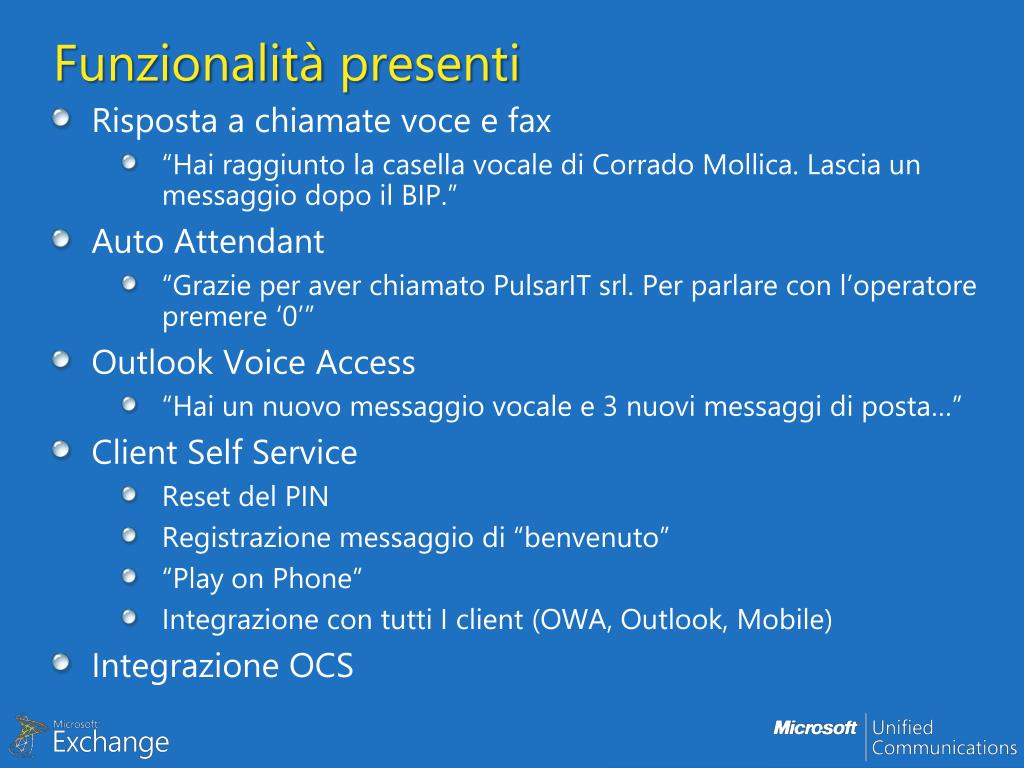 Funzionalità presenti

Risposta a chiamate voce e fax

“Hai raggiunto la casella vocale di Corrado Mollica. Lascia un messaggio dopo il BIP.”

Auto Attendant

“Grazie per aver chiamato PulsarIT srl. Per parlare con l’operatore premere ‘0’”

Outlook Voice Access

“Hai un nuovo messaggio vocale e 3 nuovi messaggi di posta…”

Client Self Service

Reset del PIN

Registrazione messaggio di “benvenuto”

“Play on Phone”

Integrazione con tutti I client (OWA, Outlook, Mobile)

Integrazione OCS

Microsoft Exchange

Microsoft Unified Communications